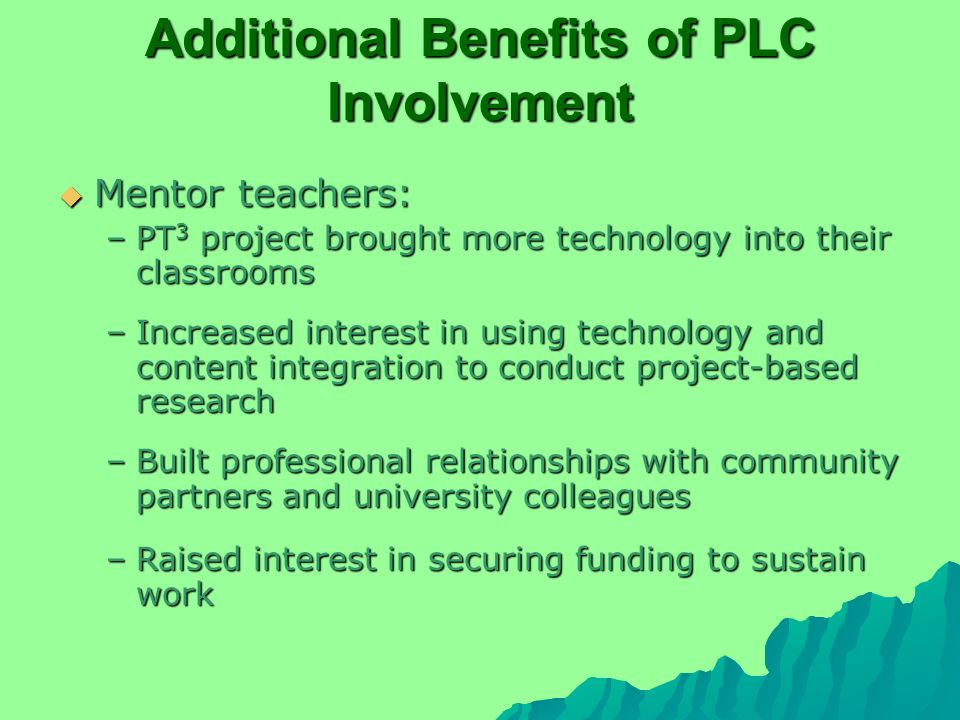 Additional Benefits of PLC Involvement

Mentor teachers:

– PT$^3$ project brought more technology into their classrooms

– Increased interest in using technology and content integration to conduct project-based research

– Built professional relationships with community partners and university colleagues

– Raised interest in securing funding to sustain work